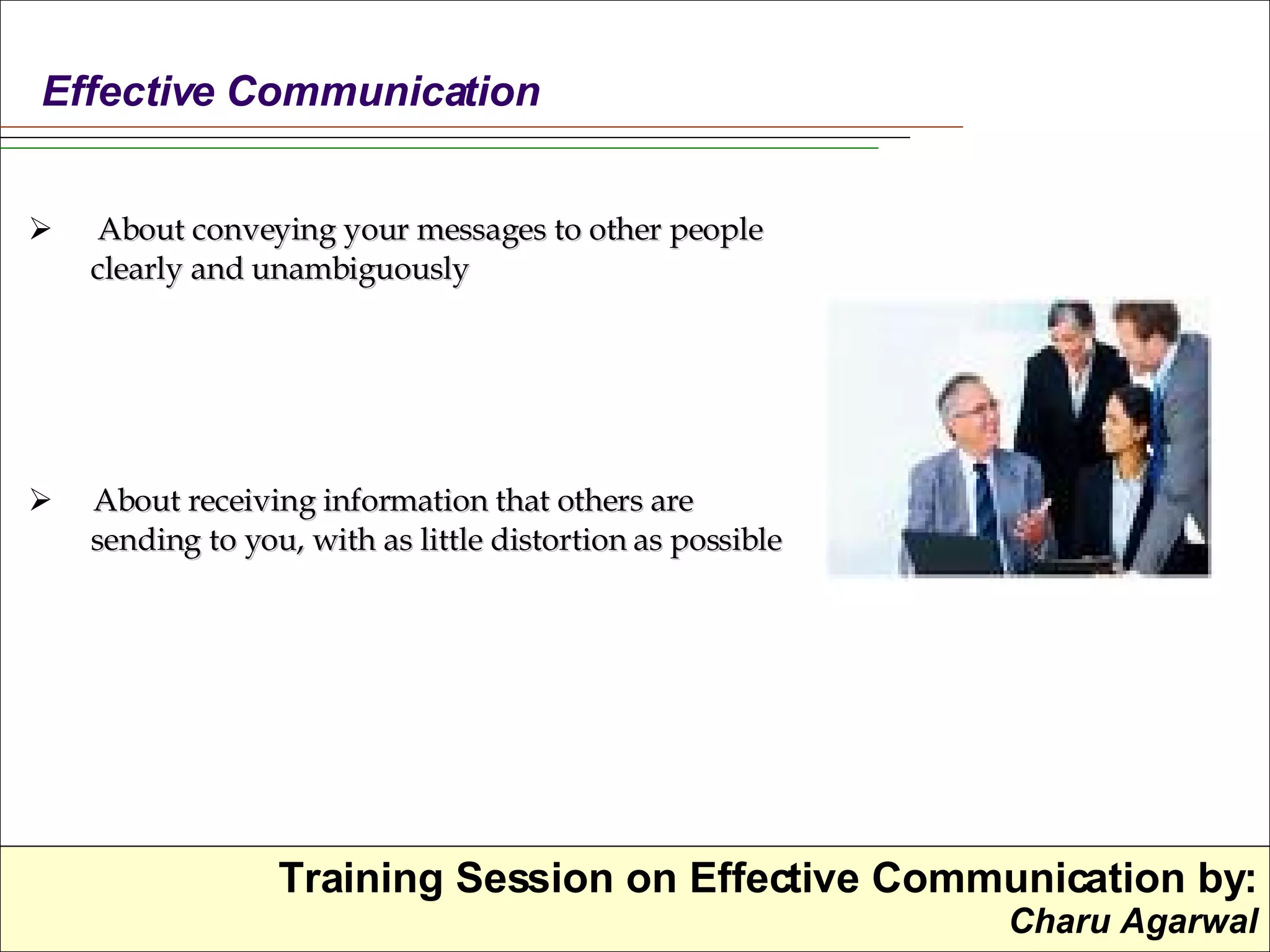 Effective Communication

➢ About conveying your messages to other people clearly and unambiguously

➢ About receiving information that others are sending to you, with as little distortion as possible

Training Session on Effective Communication by:
Charu Agarwal